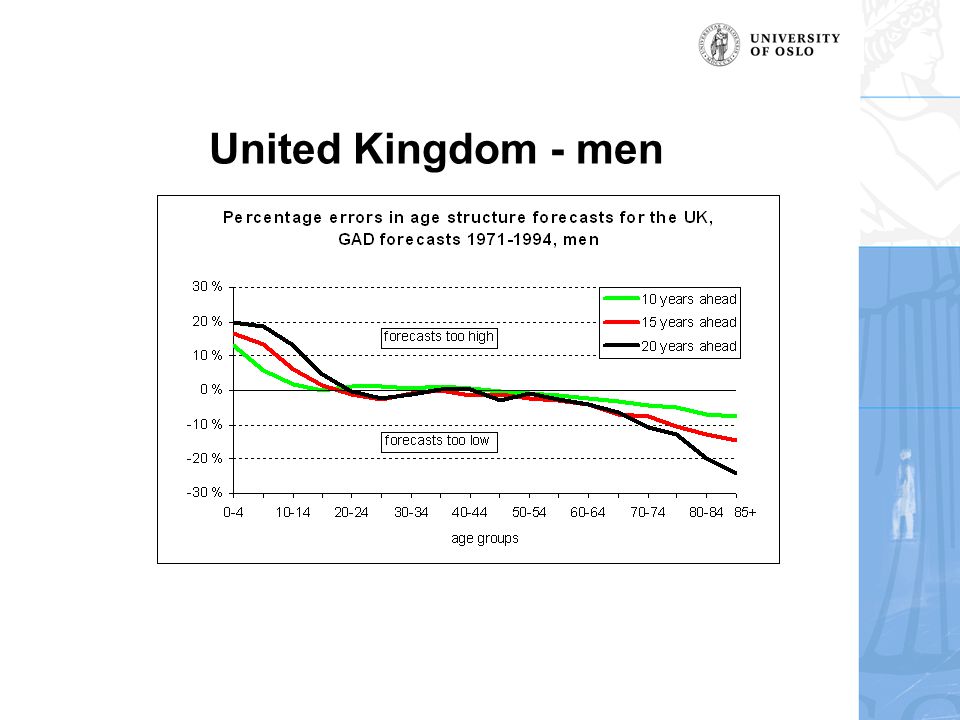 UNIVERSITY OF OSLO

United Kingdom - men

Percentage errors in age structure forecasts for the UK, GAD forecasts 1971-1994, men

30 %
20 %
10 %
0 %
-10 %
-20 %
-30 %

10 years ahead
15 years ahead
20 years ahead

forecasts too high

forecasts too low

0-4
10-14
20-24
30-34
40-44
50-54
60-64
70-74
80-84
85+

age groups